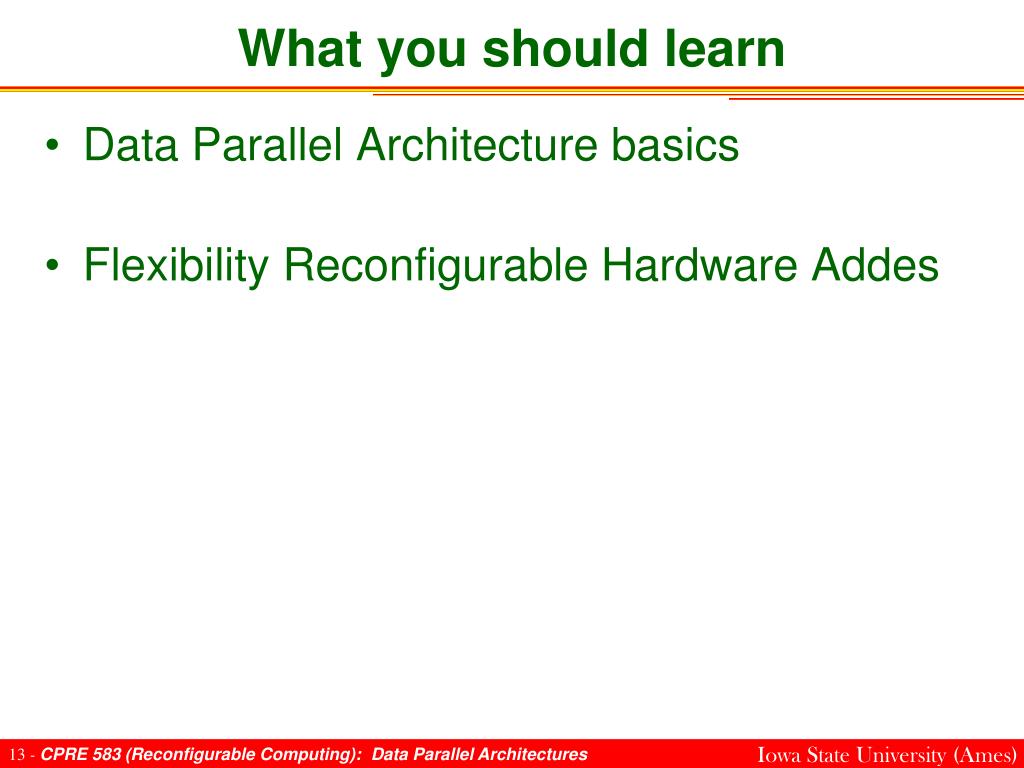 What you should learn

• Data Parallel Architecture basics

• Flexibility Reconfigurable Hardware Addes

13 - CPRE 583 (Reconfigurable Computing): Data Parallel Architectures

Iowa State University (Ames)